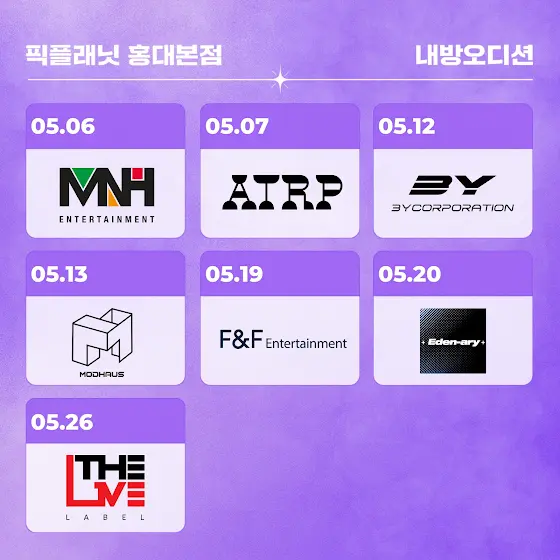 픽플래닛 홍대본점

내방오디션

05.06

MNH ENTERTAINMENT

05.07

ATRP

05.12

BY BYCORPORATION

05.13

MODHAUS

05.19

F&F Entertainment

05.20

Eden-ary

05.26

THE LIVE LABEL